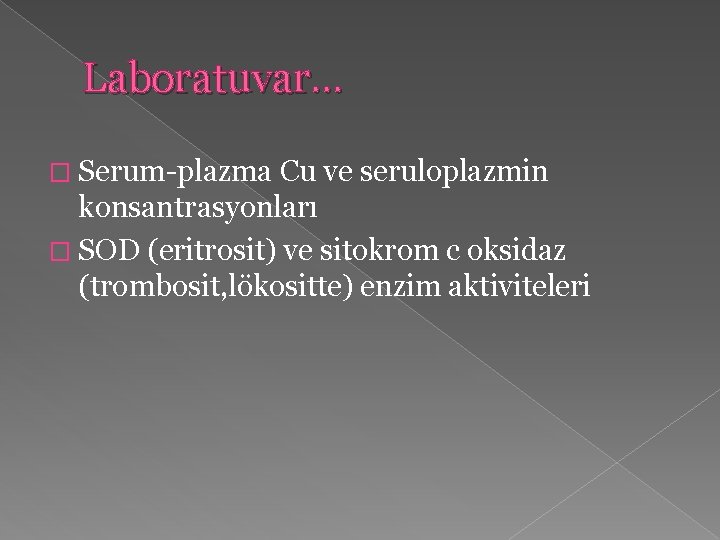 Laboratuvar…

Serum-plazma Cu ve seruloplazmin konsantrasyonları

SOD (eritrosit) ve sitokrom c oksidaz (trombosit,lökositte) enzim aktiviteleri